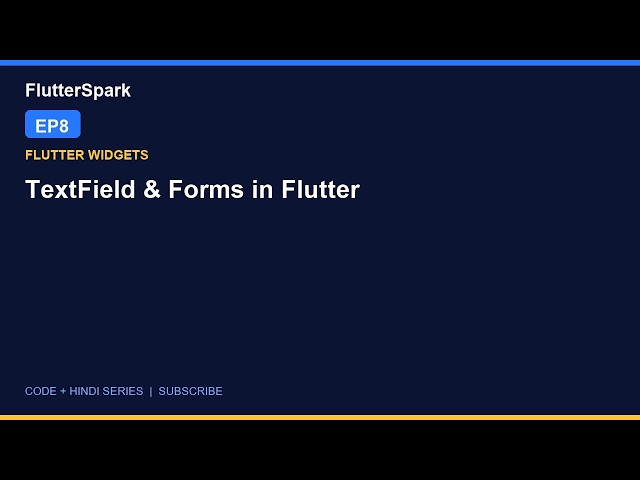 FlutterSpark

EP8

FLUTTER WIDGETS

TextField & Forms in Flutter

CODE + HINDI SERIES | SUBSCRIBE